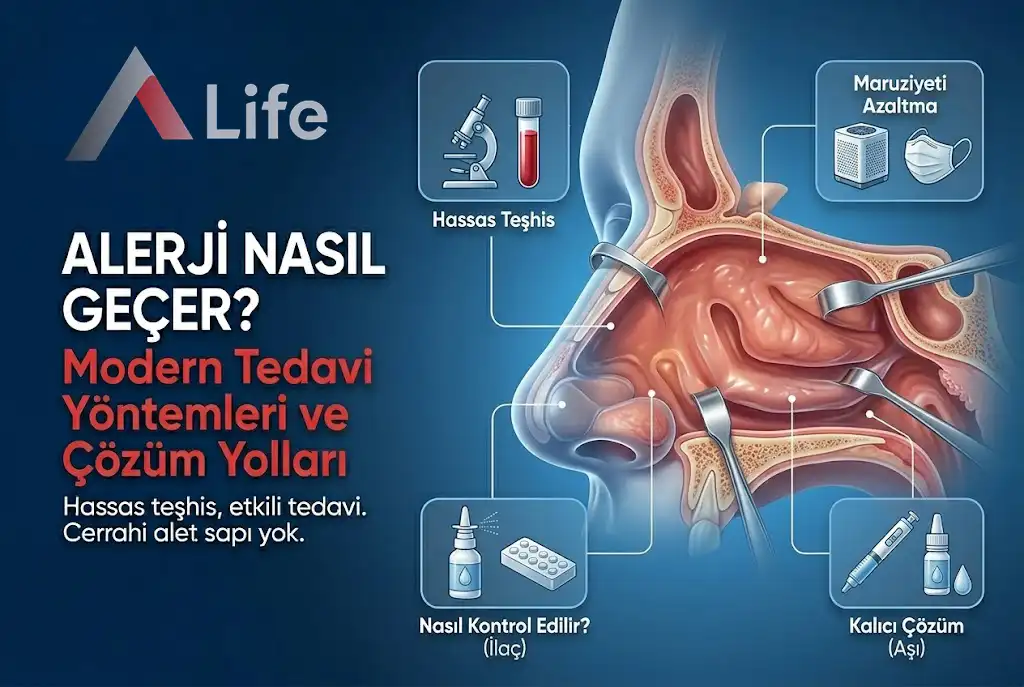 Life

ALERJİ NASIL GEÇER?

Modern Tedavi Yöntemleri ve Çözüm Yolları

Hassas teşhis, etkili tedavi. Cerrahi alet sapı yok.

Hassas Teşhis

Maruziyeti Azaltma

Nasıl Kontrol Edilir? (İlaç)

Kalıcı Çözüm (Aşı)